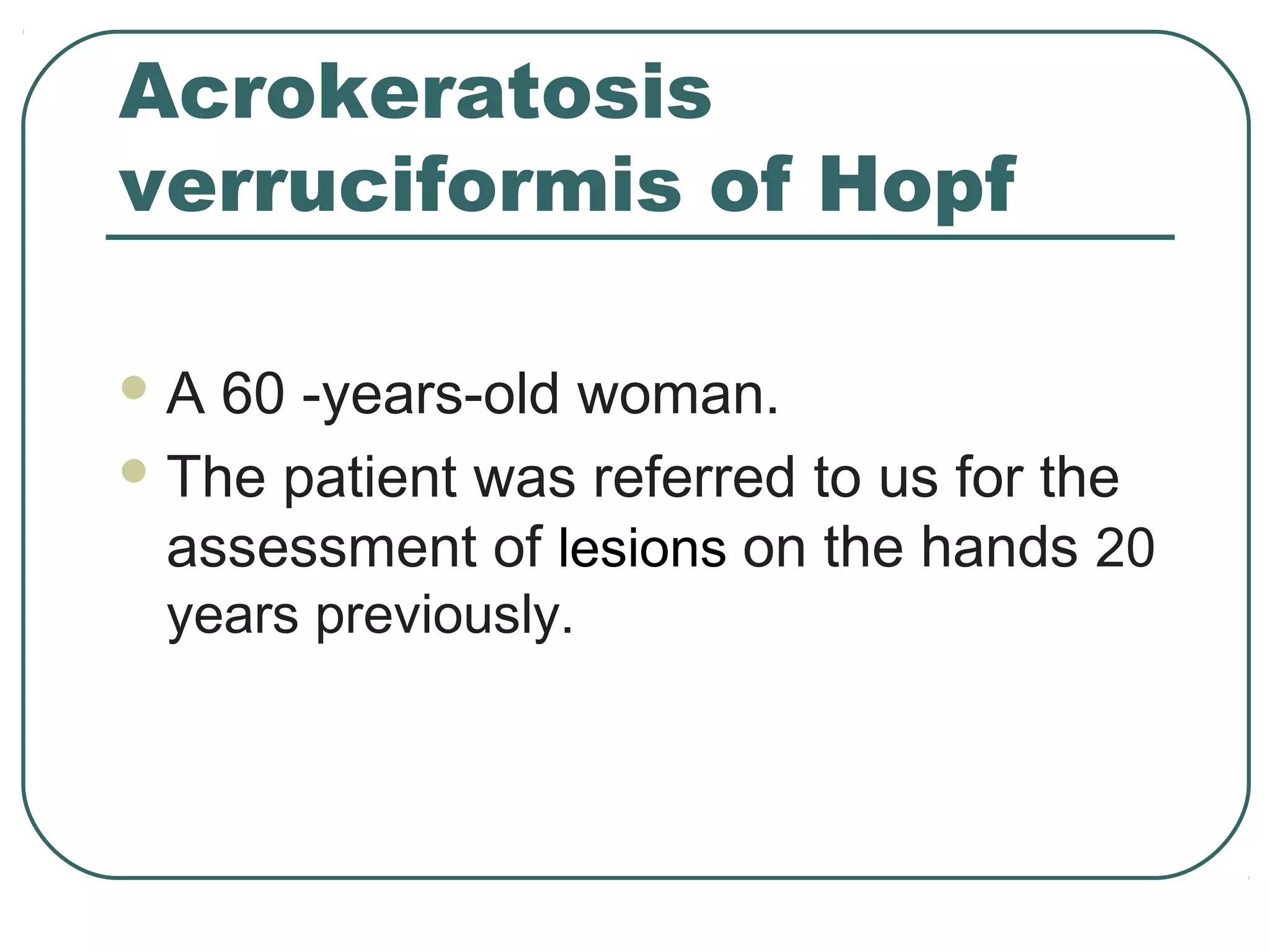 Acrokeratosis verruciformis of Hopf

- A 60 -years-old woman.
- The patient was referred to us for the assessment of lesions on the hands 20 years previously.